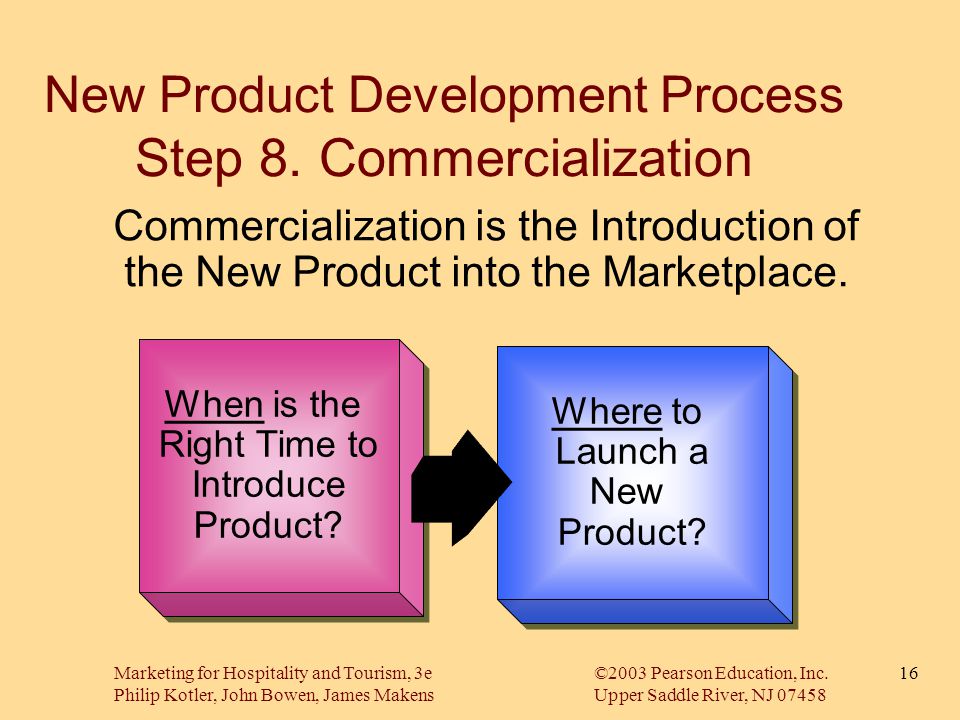 New Product Development Process
Step 8. Commercialization

Commercialization is the Introduction of the New Product into the Marketplace.

When is the Right Time to Introduce Product?

Where to Launch a New Product?

Marketing for Hospitality and Tourism, 3e
Philip Kotler, John Bowen, James Makens

©2003 Pearson Education, Inc.
Upper Saddle River, NJ 07458

16